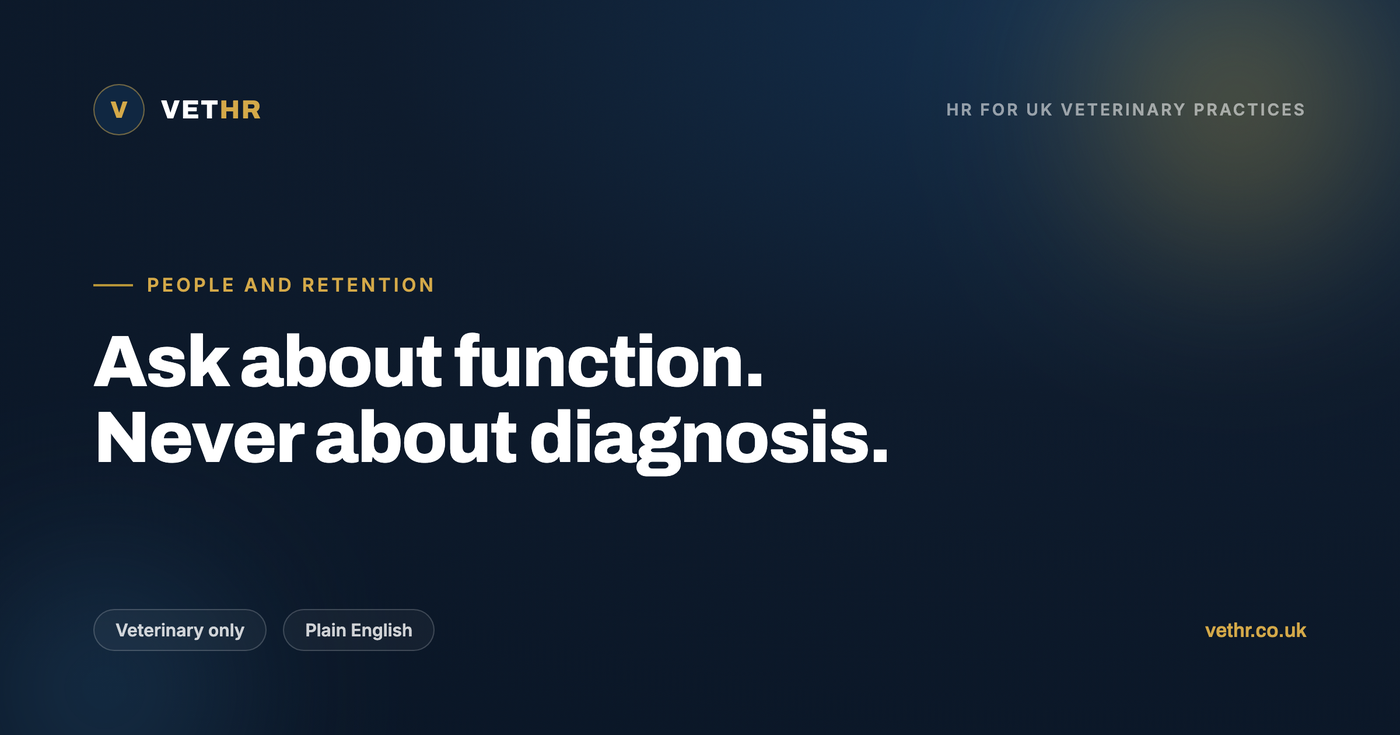 V VETHR

HR FOR UK VETERINARY PRACTICES

PEOPLE AND RETENTION

Ask about function.
Never about diagnosis.

Veterinary only

Plain English

vethr.co.uk